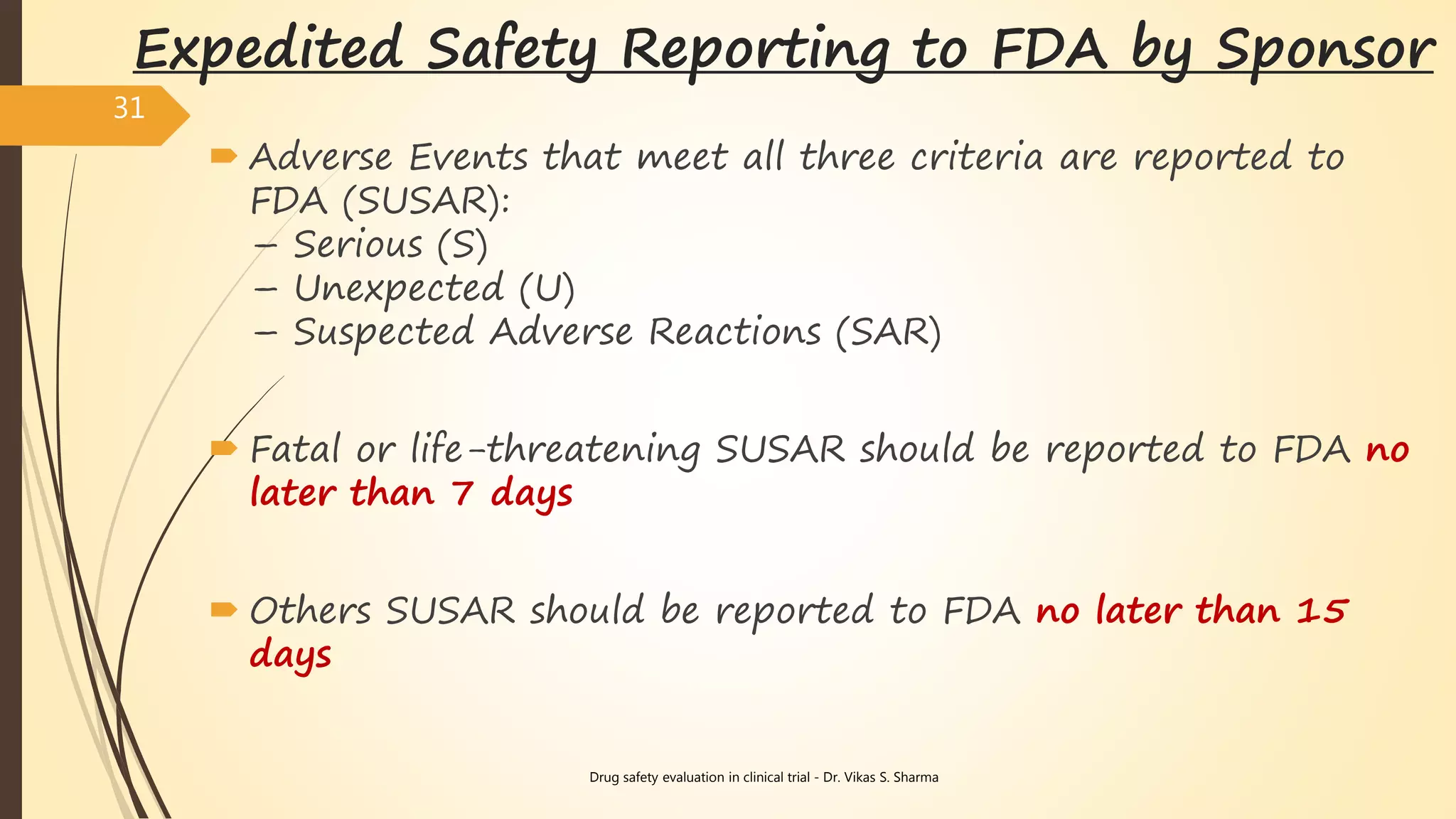 Expedited Safety Reporting to FDA by Sponsor

31

Adverse Events that meet all three criteria are reported to FDA (SUSAR):
– Serious (S)
– Unexpected (U)
– Suspected Adverse Reactions (SAR)

Fatal or life-threatening SUSAR should be reported to FDA no later than 7 days

Others SUSAR should be reported to FDA no later than 15 days

Drug safety evaluation in clinical trial - Dr. Vikas S. Sharma